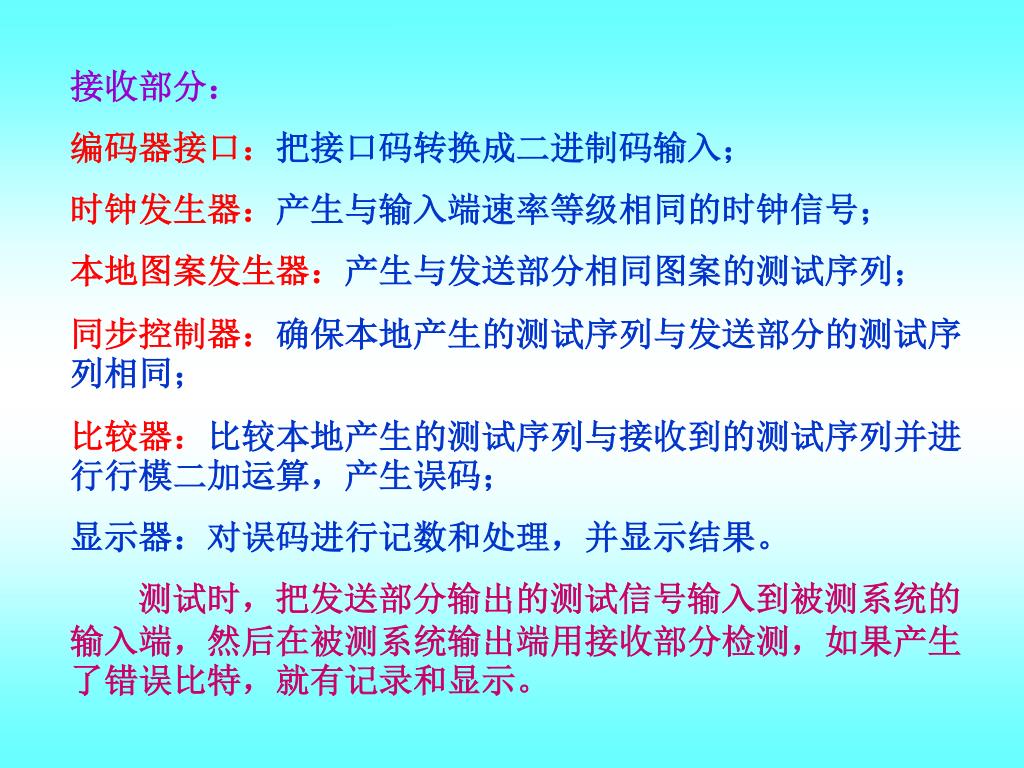 接收部分：

编码器接口：把接口码转换成二进制码输入；

时钟发生器：产生与输入端速率等级相同的时钟信号；

本地图案发生器：产生与发送部分相同图案的测试序列；

同步控制器：确保本地产生的测试序列与发送部分的测试序列相同；

比较器：比较本地产生的测试序列与接收到的测试序列并进行行模二加运算，产生误码；

显示器：对误码进行记数和处理，并显示结果。

测试时，把发送部分输出的测试信号输入到被测系统的输入端，然后在被测系统输出端用接收部分检测，如果产生了错误比特，就有记录和显示。